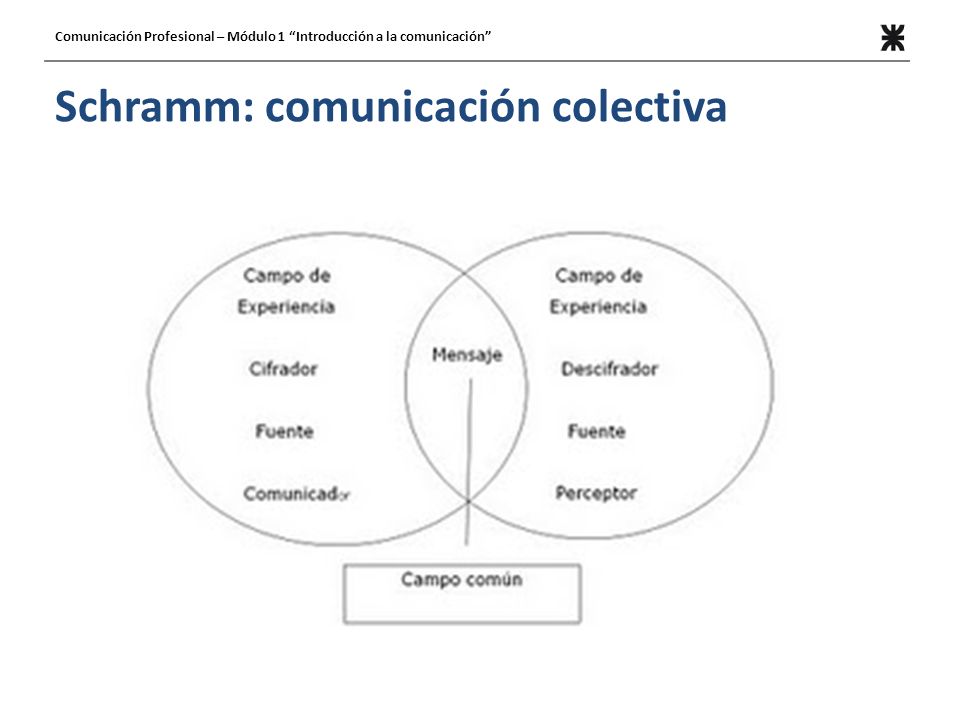 Comunicación Profesional – Módulo 1 "Introducción a la comunicación"

Schramm: comunicación colectiva

Campo de Experiencia

Cifrador

Fuente

Comunicador

Mensaje

Campo de Experiencia

Descifrador

Fuente

Perceptor

Campo común